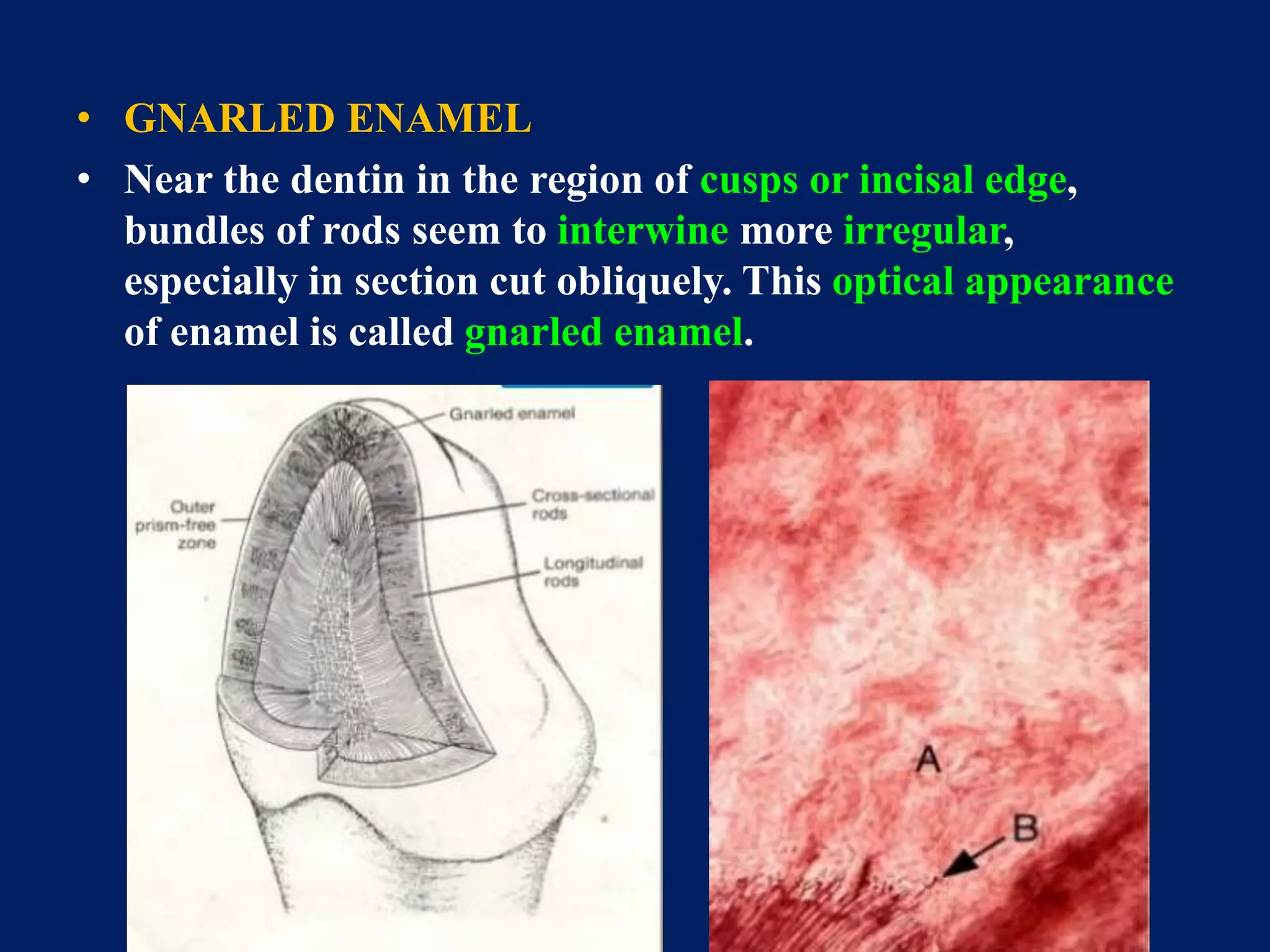 • GNARLED ENAMEL

• Near the dentin in the region of cusps or incisal edge, bundles of rods seem to interwine more irregular, especially in section cut obliquely. This optical appearance of enamel is called gnarled enamel.

Gnarled enamel

Outer prism-free zone

Cross-sectional rods

Longitudinal rods

A

B